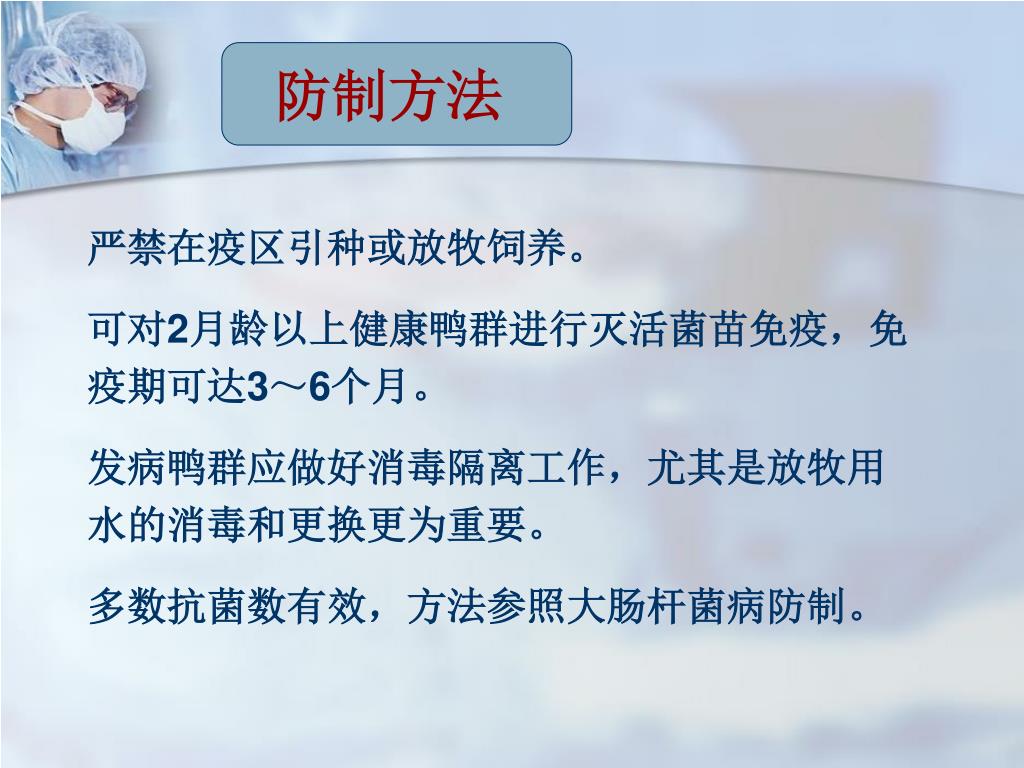 防制方法

严禁在疫区引种或放牧饲养。

可对2月龄以上健康鸭群进行灭活菌苗免疫，免疫期可达3～6个月。

发病鸭群应做好消毒隔离工作，尤其是放牧用水的消毒和更换更为重要。

多数抗菌数有效，方法参照大肠杆菌病防制。